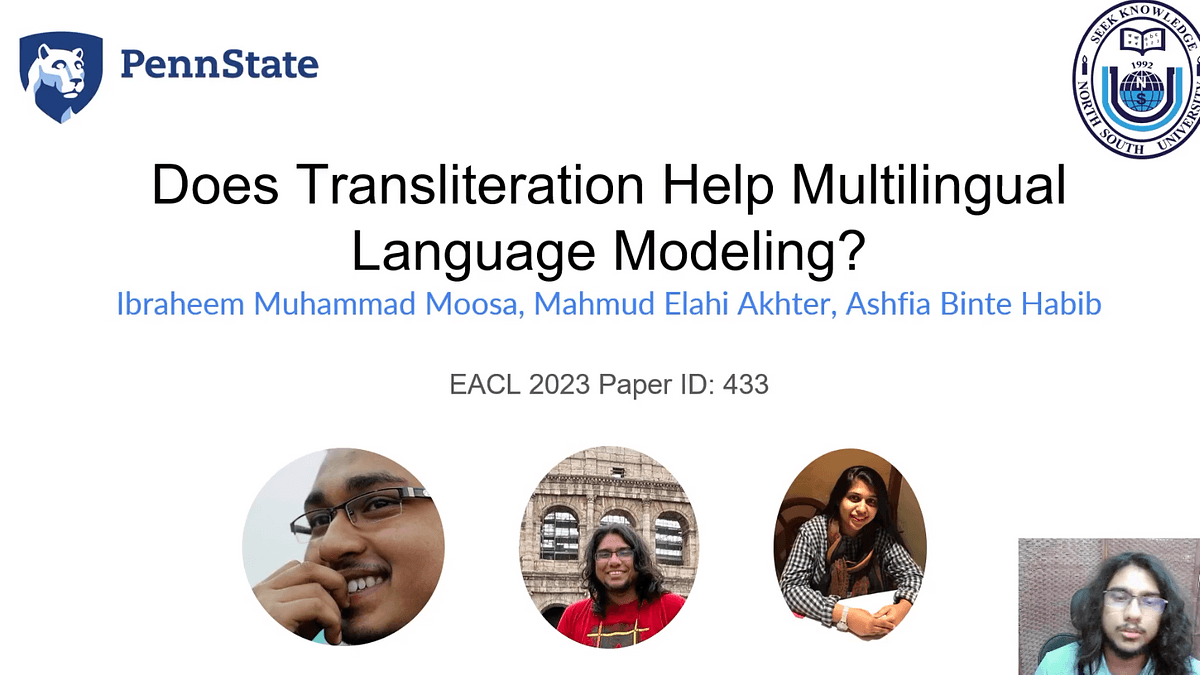 PennState

SEEK KNOWLEDGE
1992
NORTH SOUTH UNIVERSITY

Does Transliteration Help Multilingual Language Modeling?

Ibraheem Muhammad Moosa, Mahmud Elahi Akhter, Ashfia Binte Habib

EACL 2023 Paper ID: 433